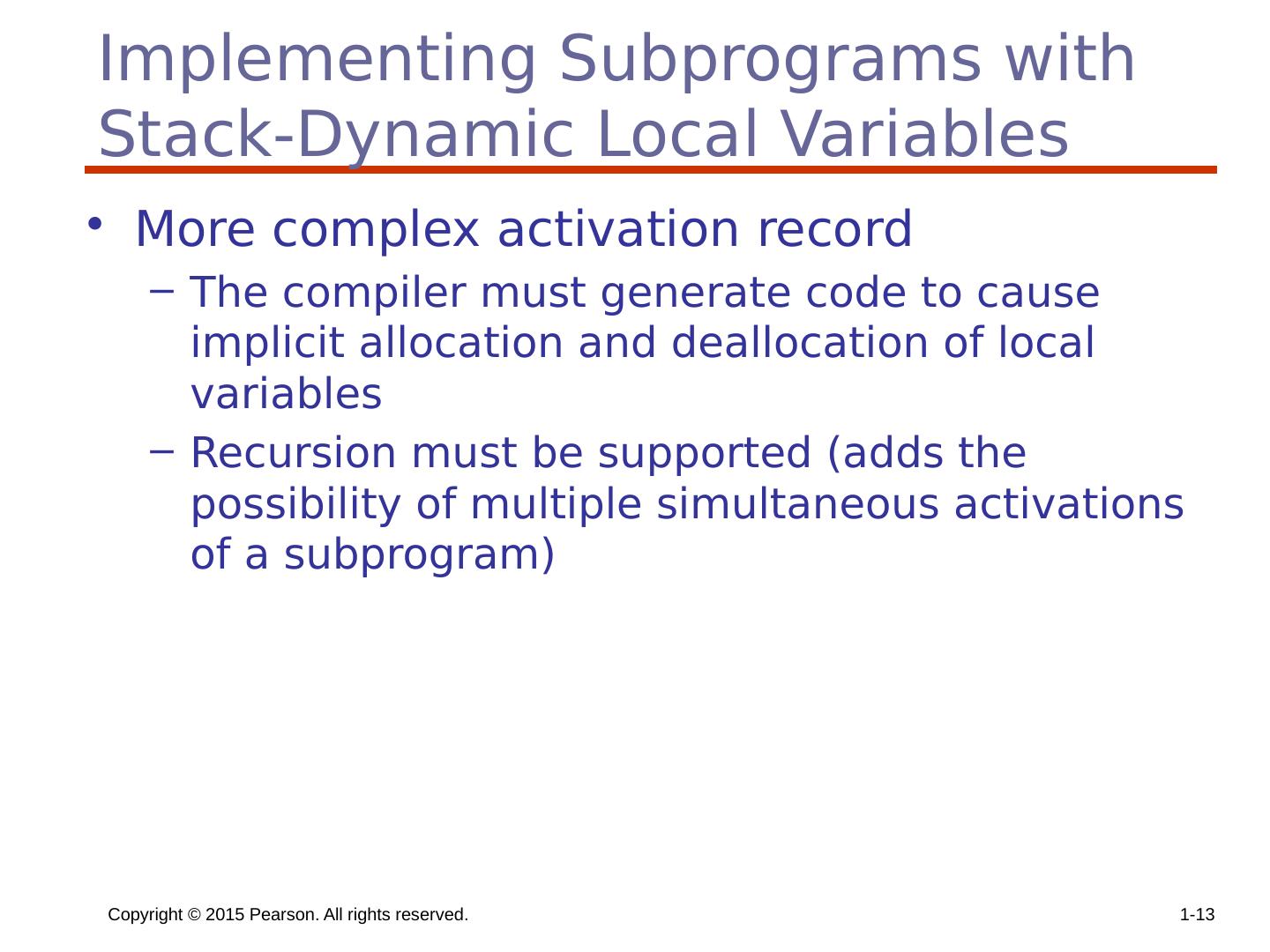 Implementing Subprograms with Stack-Dynamic Local Variables

• More complex activation record

– The compiler must generate code to cause implicit allocation and deallocation of local variables

– Recursion must be supported (adds the possibility of multiple simultaneous activations of a subprogram)

Copyright © 2015 Pearson. All rights reserved.

1-13